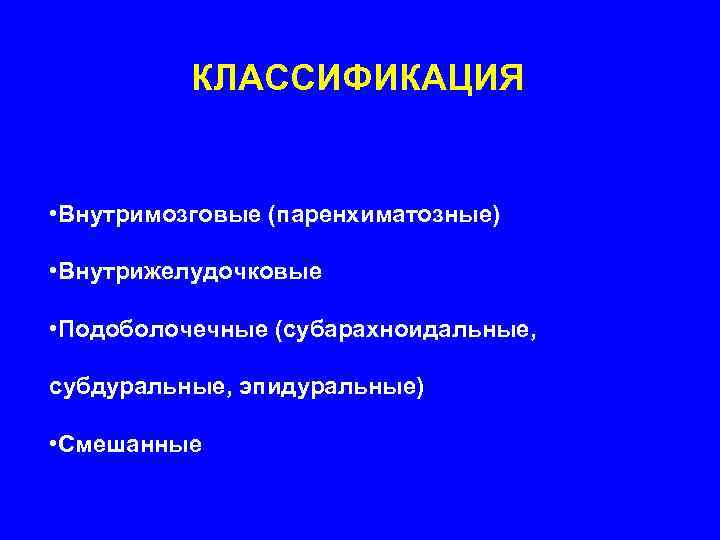 КЛАССИФИКАЦИЯ

•Внутримозговые (паренхиматозные)

•Внутрижелудочковые

•Подоболочечные (субарахноидальные, субдуральные, эпидуральные)

•Смешанные